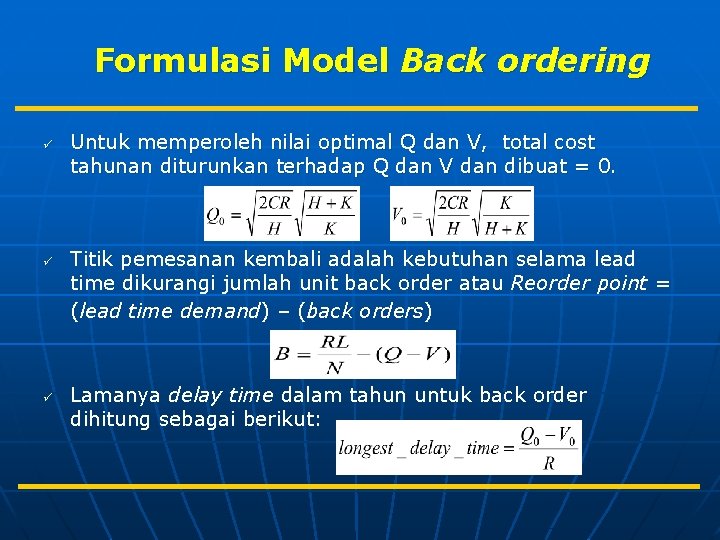 Formulasi Model Back ordering

✓ Untuk memperoleh nilai optimal Q dan V, total cost tahunan diturunkan terhadap Q dan V dan dibuat = 0.

$Q_0 = \sqrt{\frac{2CR}{H}}\sqrt{\frac{H+K}{K}}$ $V_0 = \sqrt{\frac{2CR}{H}}\sqrt{\frac{K}{H+K}}$

✓ Titik pemesanan kembali adalah kebutuhan selama lead time dikurangi jumlah unit back order atau Reorder point = (lead time demand) – (back orders)

$B = \frac{RL}{N} - (Q - V)$

✓ Lamanya delay time dalam tahun untuk back order dihitung sebagai berikut:

$longest\_delay\_time = \frac{Q_0 - V_0}{R}$